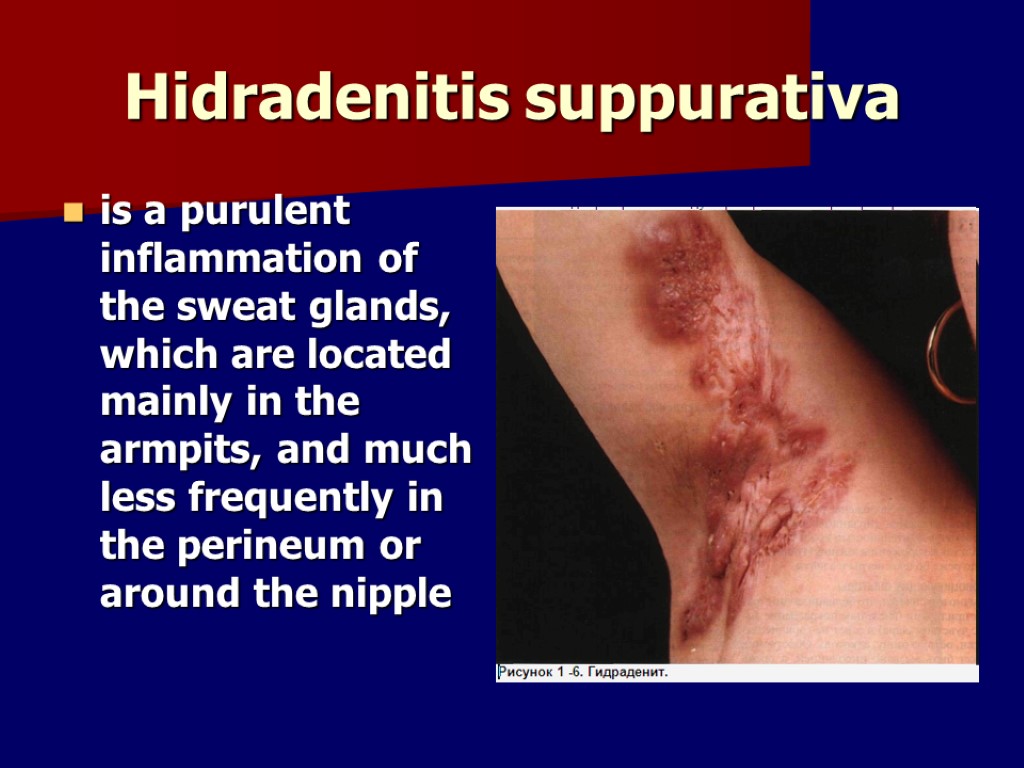 Hidradenitis suppurativa

is a purulent inflammation of the sweat glands, which are located mainly in the armpits, and much less frequently in the perineum or around the nipple

Рисунок 1 -6. Гидраденит.